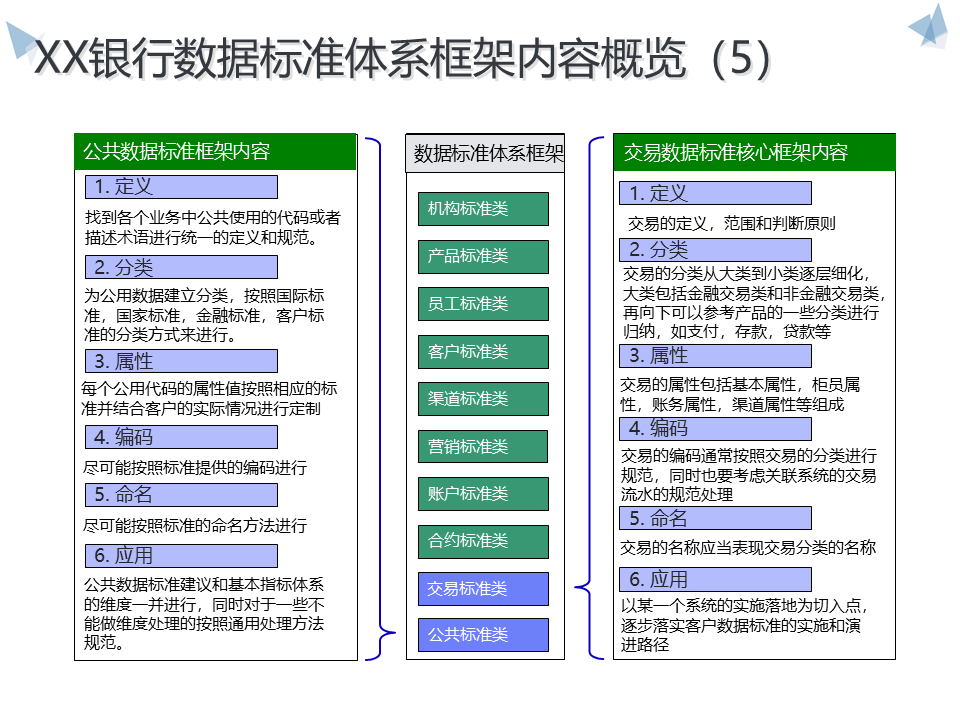 XX银行数据标准体系框架内容概览（5）

公共数据标准框架内容

1. 定义

找到各个业务中公共使用的代码或者描述术语进行统一的定义和规范。

2. 分类

为公用数据建立分类，按照国际标准，国家标准，金融标准，客户标准的分类方式来进行。

3. 属性

每个公用代码的属性值按照相应的标准并结合客户的实际情况进行定制

4. 编码

尽可能按照标准提供的编码进行

5. 命名

尽可能按照标准的命名方法进行

6. 应用

公共数据标准建议和基本指标体系的维度一并进行，同时对于一些不能做维度处理的按照通用处理方法规范。

数据标准体系框架

机构标准类

产品标准类

员工标准类

客户标准类

渠道标准类

营销标准类

账户标准类

合约标准类

交易标准类

公共标准类

交易数据标准核心框架内容

1. 定义

交易的定义，范围和判断原则

2. 分类

交易的分类从大类到小类逐层细化，大类包括金融交易类和非金融交易类，再向下可以参考产品的一些分类进行归纳，如支付，存款，贷款等

3. 属性

交易的属性包括基本属性，柜员属性，账务属性，渠道属性等组成

4. 编码

交易的编码通常按照交易的分类进行规范，同时也要考虑关联系统的交易流水的规范处理

5. 命名

交易的名称应当表现交易分类的名称

6. 应用

以某一个系统的实施落地为切入点，逐步落实客户数据标准的实施和演进路径